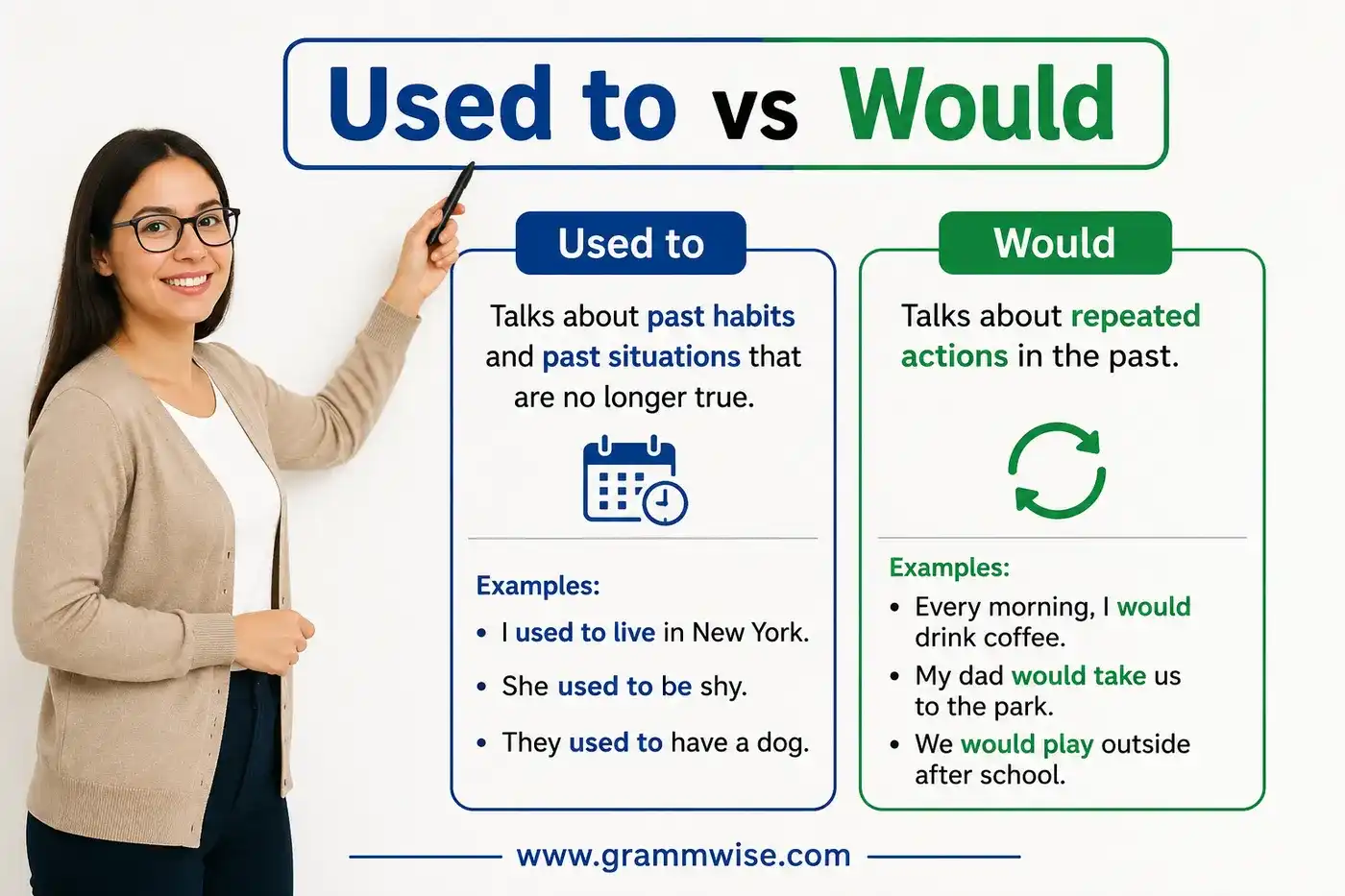 Used to vs Would

Used to

Talks about past habits and past situations that are no longer true.

Examples:
• I used to live in New York.
• She used to be shy.
• They used to have a dog.

Would

Talks about repeated actions in the past.

Examples:
• Every morning, I would drink coffee.
• My dad would take us to the park.
• We would play outside after school.

www.grammwise.com